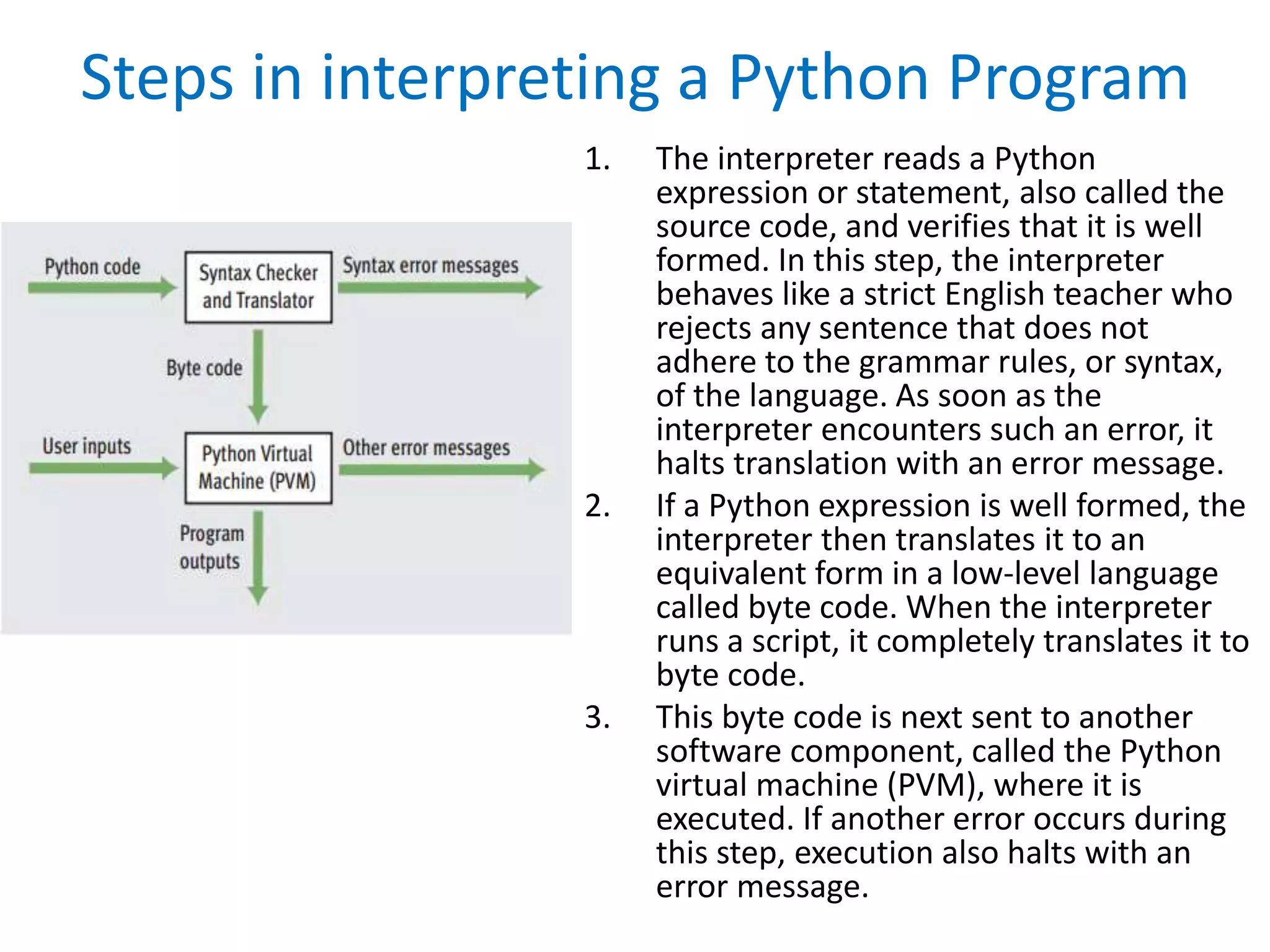 Steps in interpreting a Python Program

Python code

Syntax Checker and Translator

Syntax error messages

Byte code

User inputs

Python Virtual Machine (PVM)

Other error messages

Program outputs

1. The interpreter reads a Python expression or statement, also called the source code, and verifies that it is well formed. In this step, the interpreter behaves like a strict English teacher who rejects any sentence that does not adhere to the grammar rules, or syntax, of the language. As soon as the interpreter encounters such an error, it halts translation with an error message.

2. If a Python expression is well formed, the interpreter then translates it to an equivalent form in a low-level language called byte code. When the interpreter runs a script, it completely translates it to byte code.

3. This byte code is next sent to another software component, called the Python virtual machine (PVM), where it is executed. If another error occurs during this step, execution also halts with an error message.